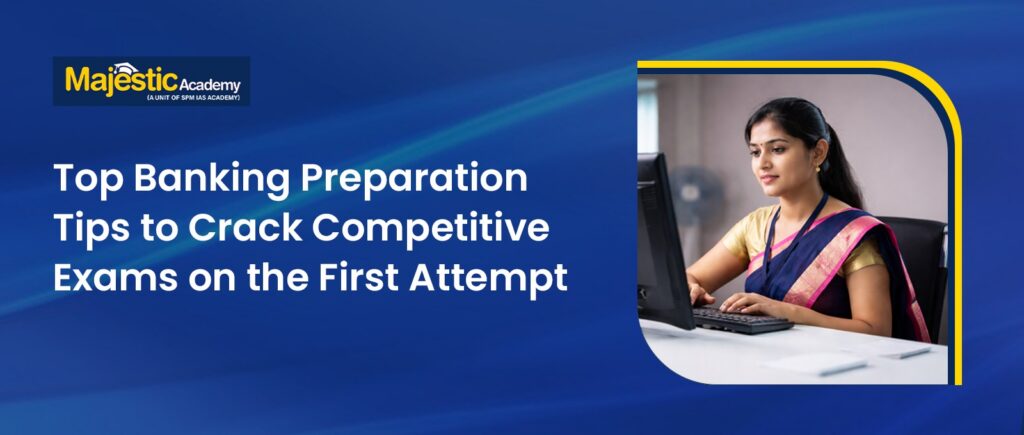 Majestic Academy
(A UNIT OF SPM IAS ACADEMY)

Top Banking Preparation Tips to Crack Competitive Exams on the First Attempt